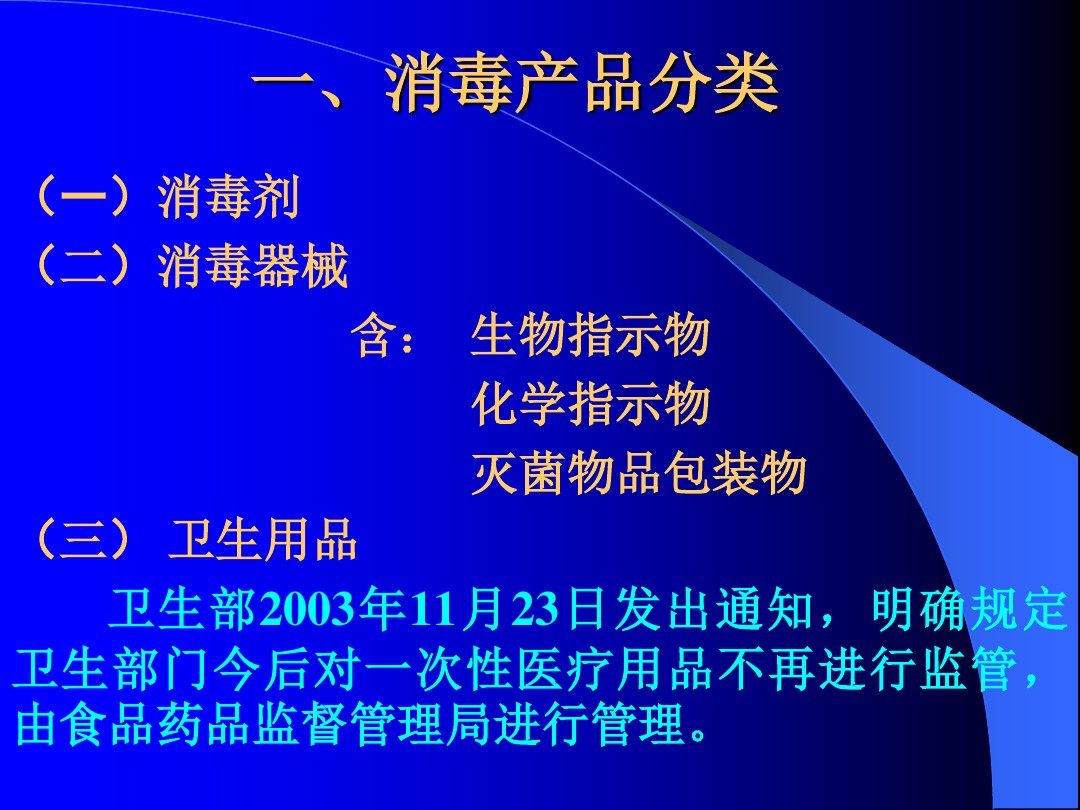 一、消毒产品分类

（一）消毒剂
（二）消毒器械

含：　生物指示物
化学指示物
灭菌物品包装物

（三） 卫生用品

卫生部2003年11月23日发出通知，明确规定卫生部门今后对一次性医疗用品不再进行监管，由食品药品监督管理局进行管理。